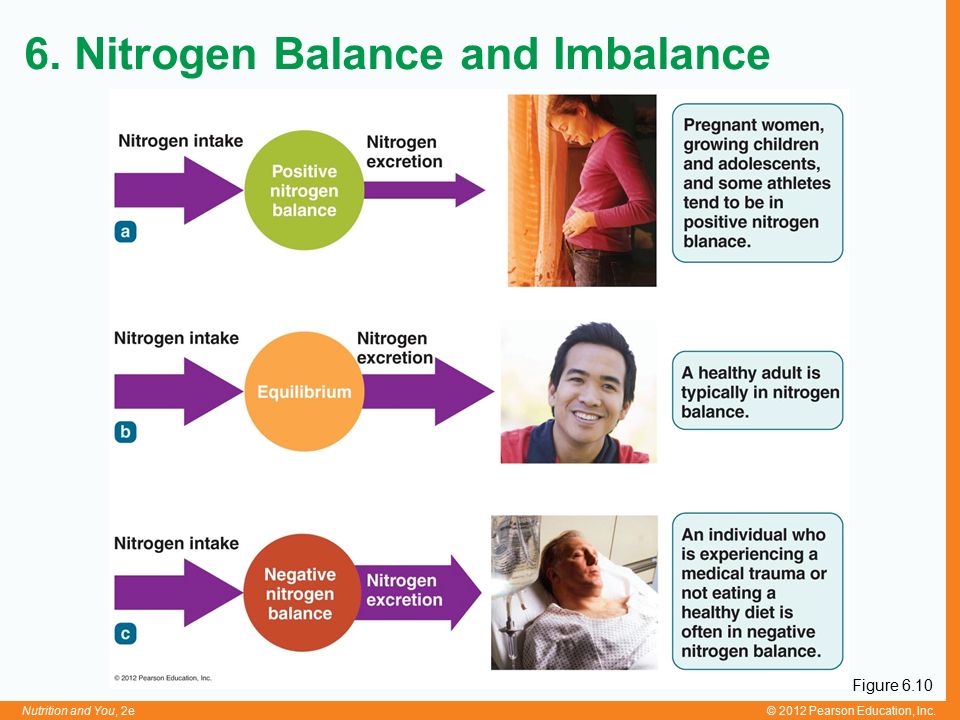 6. Nitrogen Balance and Imbalance

Nitrogen intake

Positive nitrogen balance

Nitrogen excretion

a

Pregnant women, growing children and adolescents, and some athletes tend to be in positive nitrogen blanace.

Nitrogen intake

Equilibrium

Nitrogen excretion

b

A healthy adult is typically in nitrogen balance.

Nitrogen intake

Negative nitrogen balance

Nitrogen excretion

c

An individual who is experiencing a medical trauma or not eating a healthy diet is often in negative nitrogen balance.

© 2012 Pearson Education, Inc.

Figure 6.10

Nutrition and You, 2e

© 2012 Pearson Education, Inc.